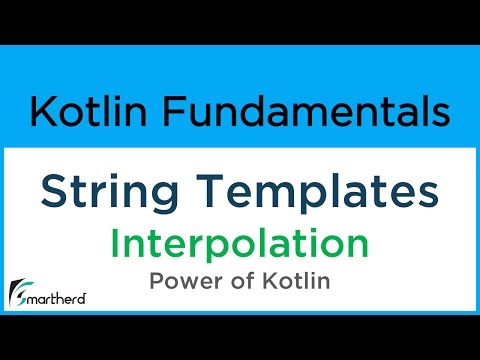 Kotlin Fundamentals

String Templates

Interpolation

Power of Kotlin

Smartherd